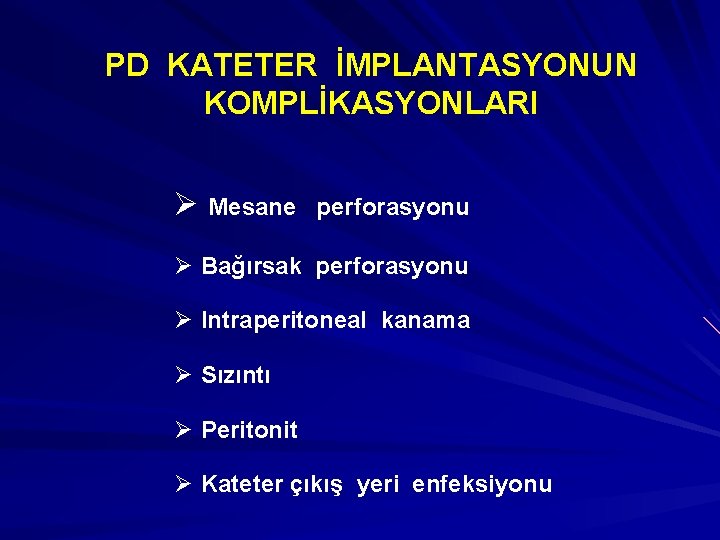 PD KATETER İMPLANTASYONUN KOMPLİKASYONLARI

➢ Mesane perforasyonu

➢ Bağırsak perforasyonu

➢ Intraperitoneal kanama

➢ Sızıntı

➢ Peritonit

➢ Kateter çıkış yeri enfeksiyonu